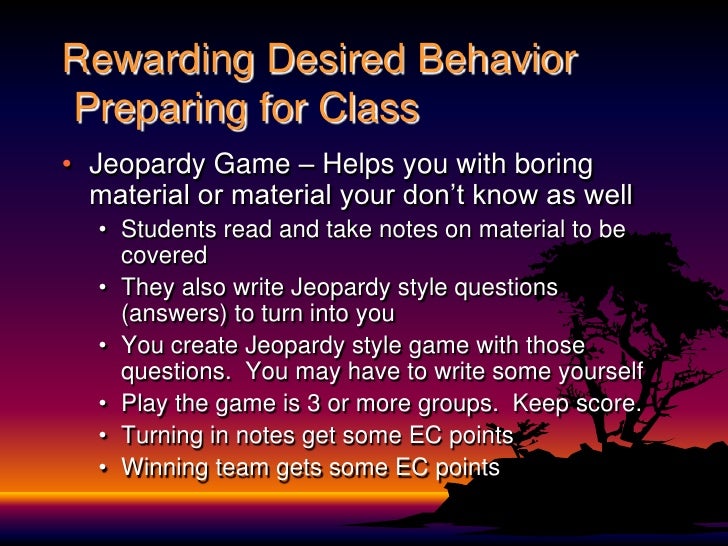 Rewarding Desired Behavior Preparing for Class

• Jeopardy Game – Helps you with boring material or material your don't know as well

• Students read and take notes on material to be covered

• They also write Jeopardy style questions (answers) to turn into you

• You create Jeopardy style game with those questions. You may have to write some yourself

• Play the game is 3 or more groups. Keep score.

• Turning in notes get some EC points

• Winning team gets some EC points